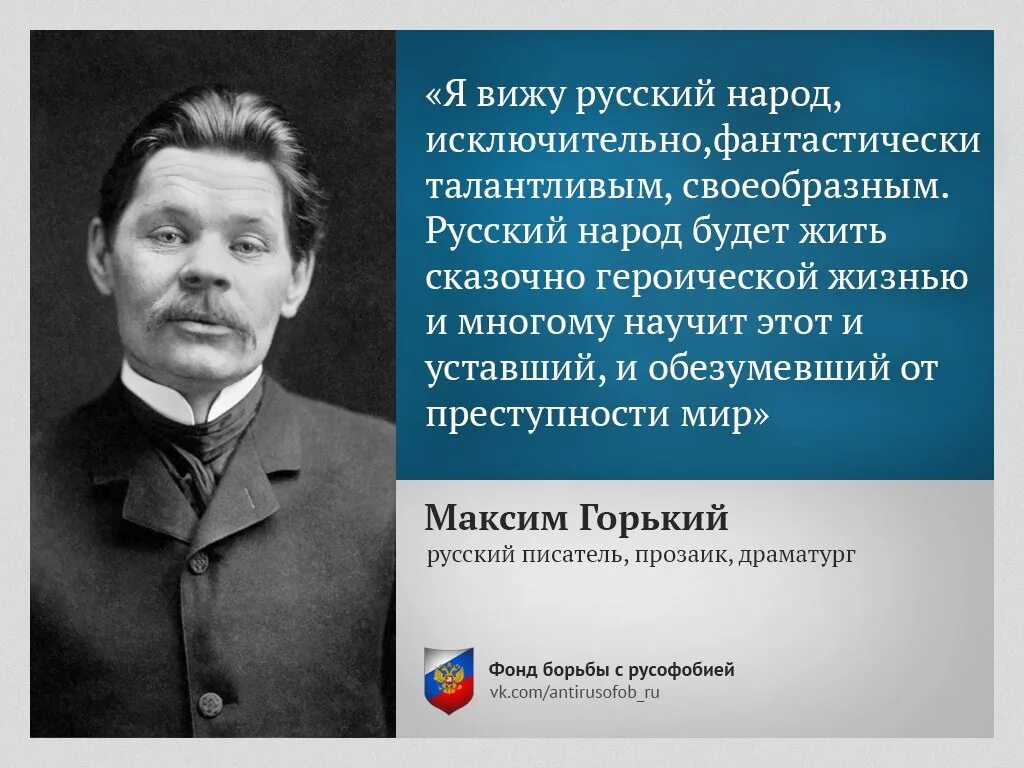 «Я вижу русский народ, исключительно,фантастически талантливым, своеобразным. Русский народ будет жить сказочно героической жизнью и многому научит этот и уставший, и обезумевший от преступности мир»

Максим Горький
русский писатель, прозаик, драматург

Фонд борьбы с русофобией
vk.com/antirusofob_ru